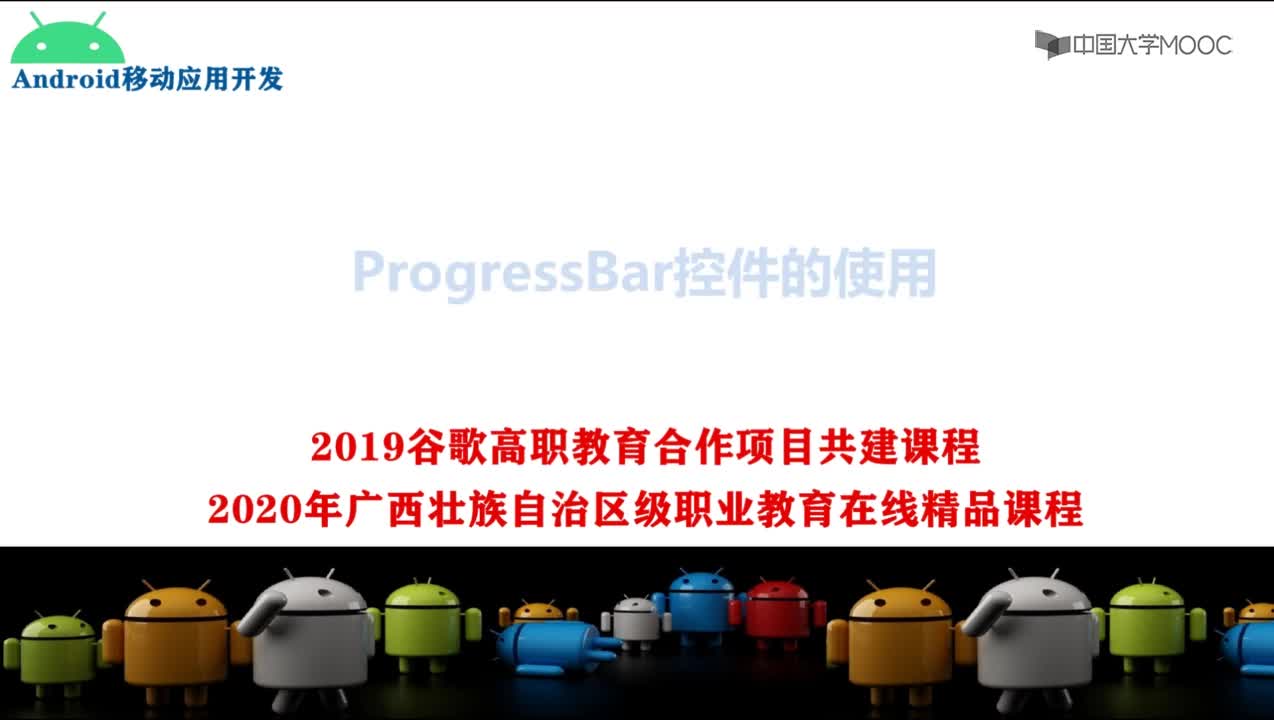 Android移动应用开发

中国大学MOOC

ProgressBar控件的使用

2019谷歌高职教育合作项目共建课程
2020年广西壮族自治区级职业教育在线精品课程